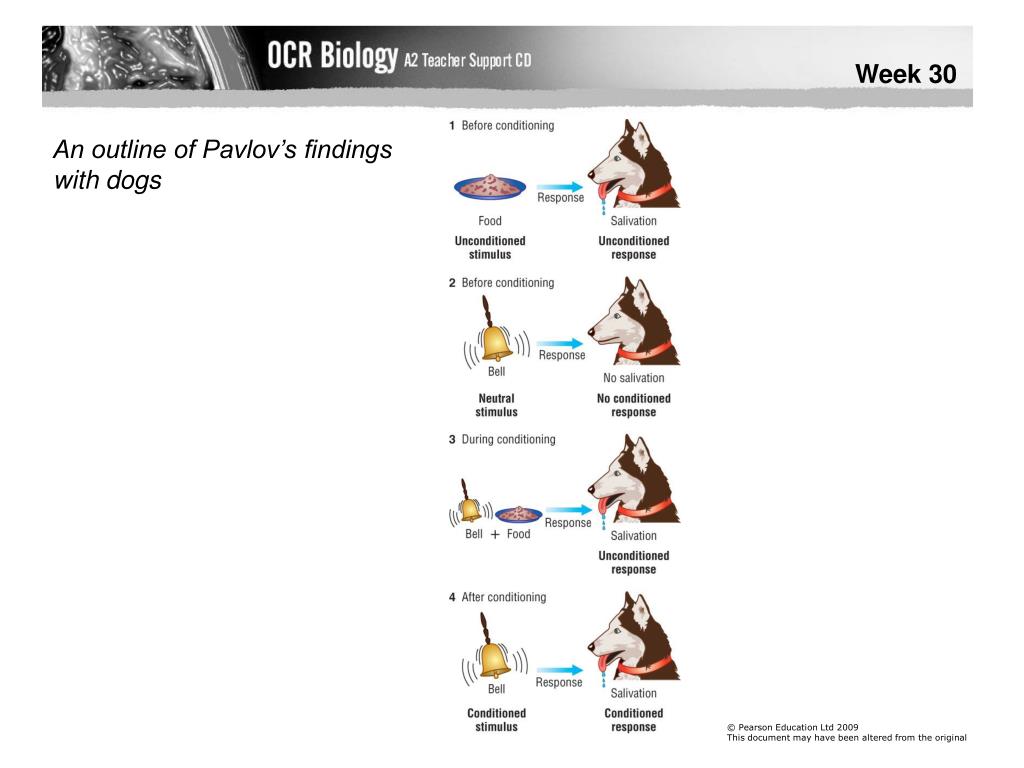 OCR Biology A2 Teacher Support CD

Week 30

An outline of Pavlov's findings with dogs

1 Before conditioning

Response

Food
Unconditioned stimulus

Salivation
Unconditioned response

2 Before conditioning

Response

Bell
Neutral stimulus

No salivation
No conditioned response

3 During conditioning

Response

Bell + Food

Salivation
Unconditioned response

4 After conditioning

Response

Bell
Conditioned stimulus

Salivation
Conditioned response

© Pearson Education Ltd 2009
This document may have been altered from the original